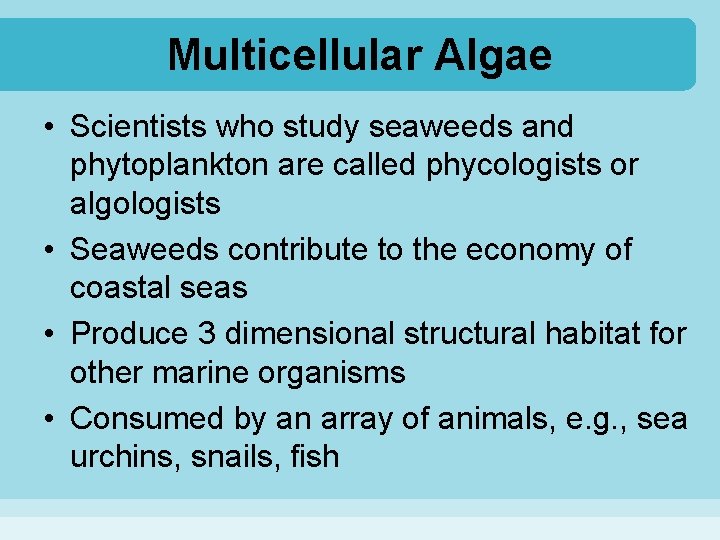 Multicellular Algae

• Scientists who study seaweeds and phytoplankton are called phycologists or algologists
• Seaweeds contribute to the economy of coastal seas
• Produce 3 dimensional structural habitat for other marine organisms
• Consumed by an array of animals, e.g., sea urchins, snails, fish